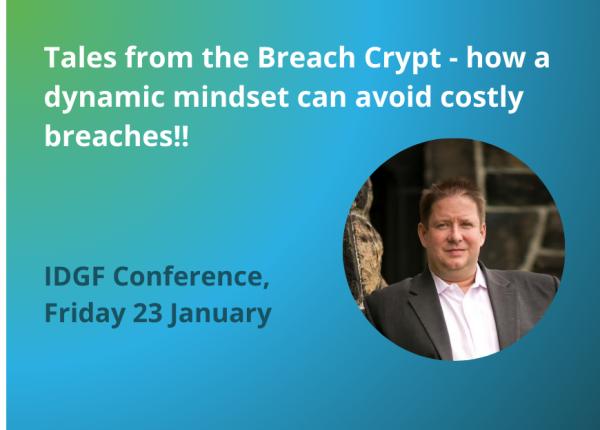 Tales from the Breach Crypt - how a dynamic mindset can avoid costly breaches!!

IDGF Conference, Friday 23 January